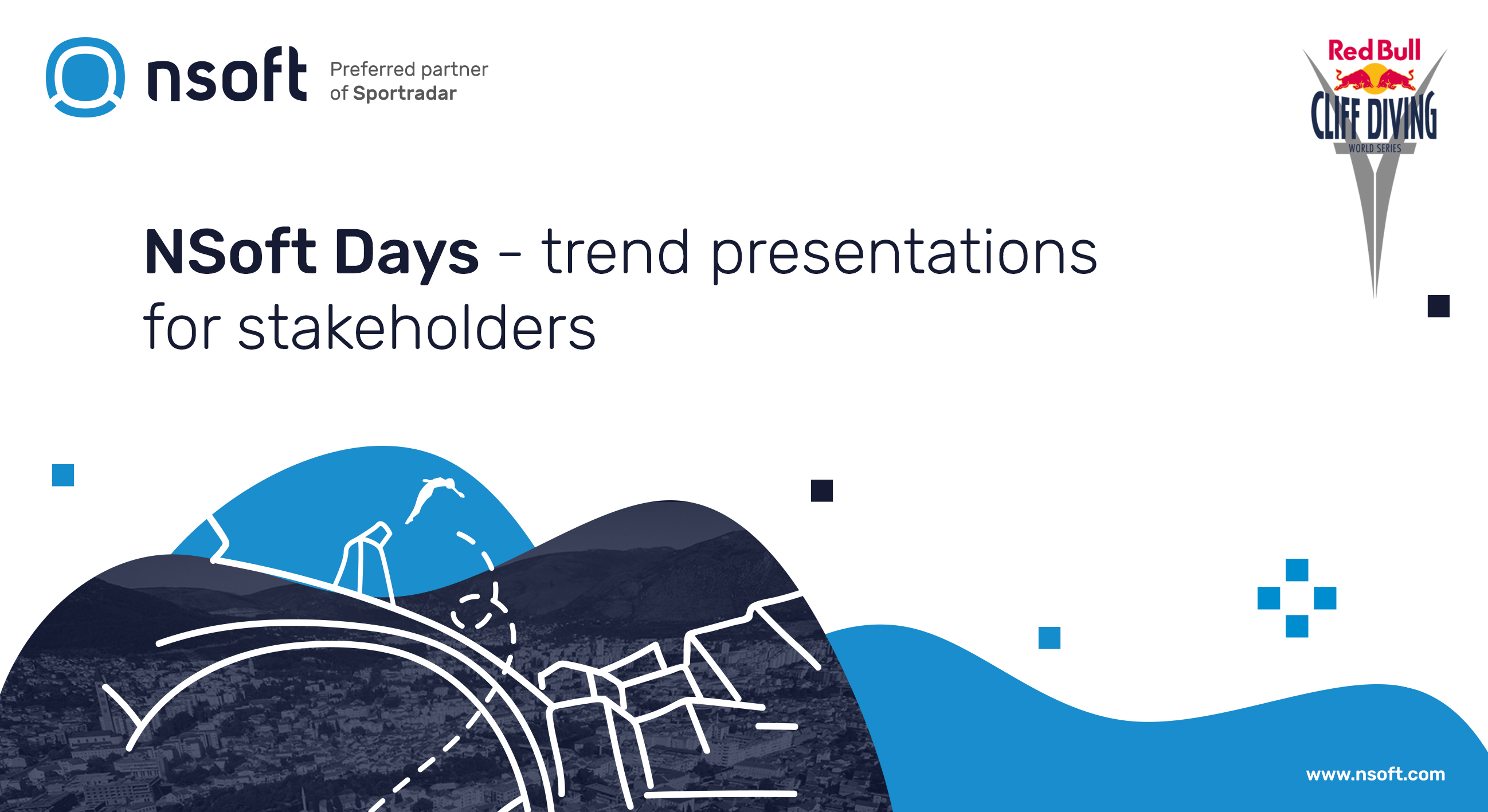 nsoft Preferred partner of Sportradar

Red Bull
CLIFF DIVING
WORLD SERIES

NSoft Days - trend presentations for stakeholders

www.nsoft.com